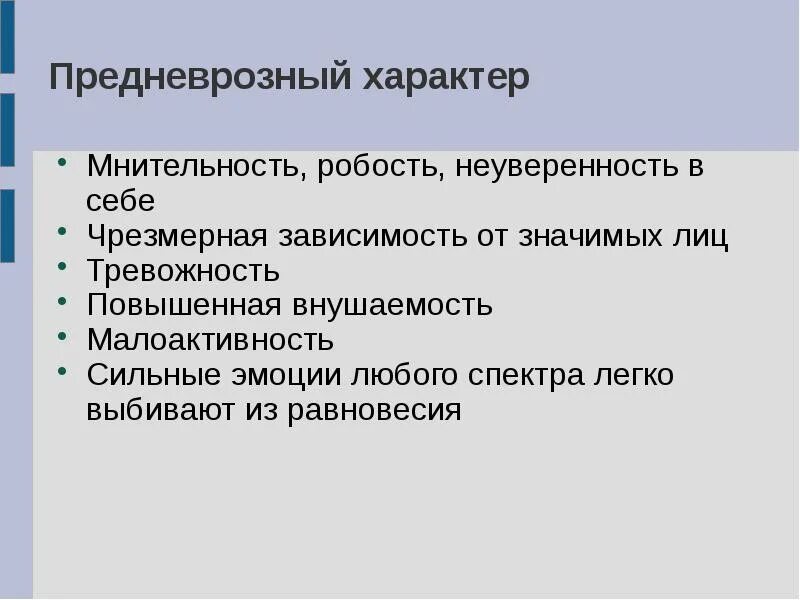 Предневрозный характер

• Мнительность, робость, неуверенность в себе
• Чрезмерная зависимость от значимых лиц
• Тревожность
• Повышенная внушаемость
• Малоактивность
• Сильные эмоции любого спектра легко выбивают из равновесия